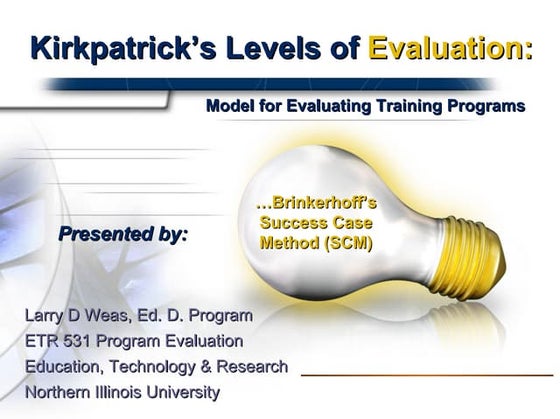 Kirkpatrick's Levels of Evaluation:

Model for Evaluating Training Programs

…Brinkerhoff's Success Case Method (SCM)

Presented by:

Larry D Weas, Ed. D. Program
ETR 531 Program Evaluation
Education, Technology & Research
Northern Illinois University